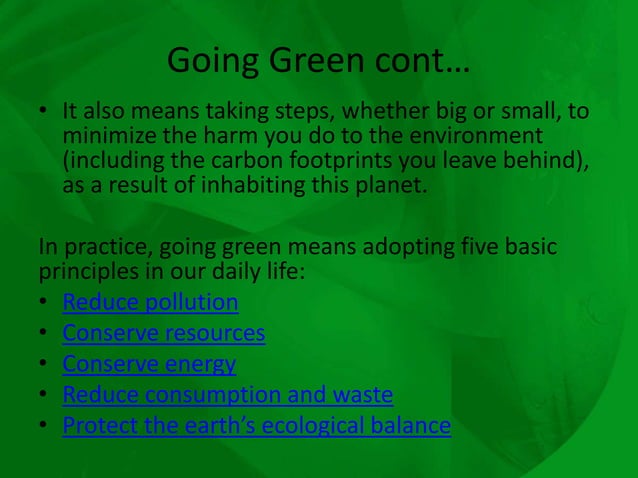 Going Green cont…

• It also means taking steps, whether big or small, to minimize the harm you do to the environment (including the carbon footprints you leave behind), as a result of inhabiting this planet.

In practice, going green means adopting five basic principles in our daily life:
• Reduce pollution
• Conserve resources
• Conserve energy
• Reduce consumption and waste
• Protect the earth's ecological balance